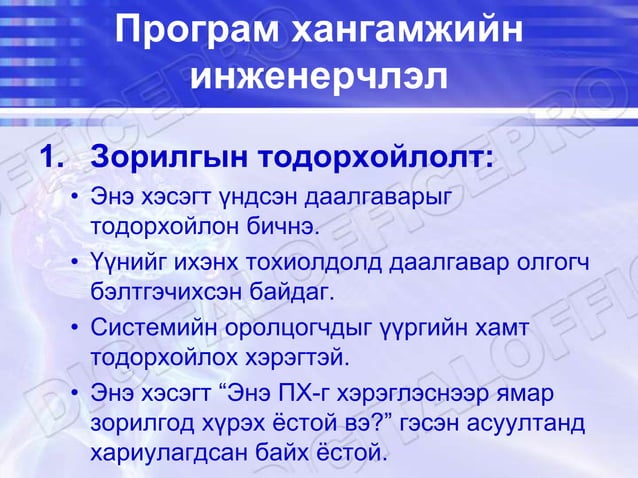 Програм хангамжийн инженерчлэл

1. Зорилгын тодорхойлолт:

• Энэ хэсэгт үндсэн даалгаварыг тодорхойлон бичнэ.

• Үүнийг ихэнх тохиолдолд даалгавар олгогч бэлтгэчихсэн байдаг.

• Системийн оролцогчдыг үүргийн хамт тодорхойлох хэрэгтэй.

• Энэ хэсэгт “Энэ ПХ-г хэрэглэснээр ямар зорилгод хүрэх ёстой вэ?” гэсэн асуултанд хариулагдсан байх ёстой.

DIGITALOFFICEPRO